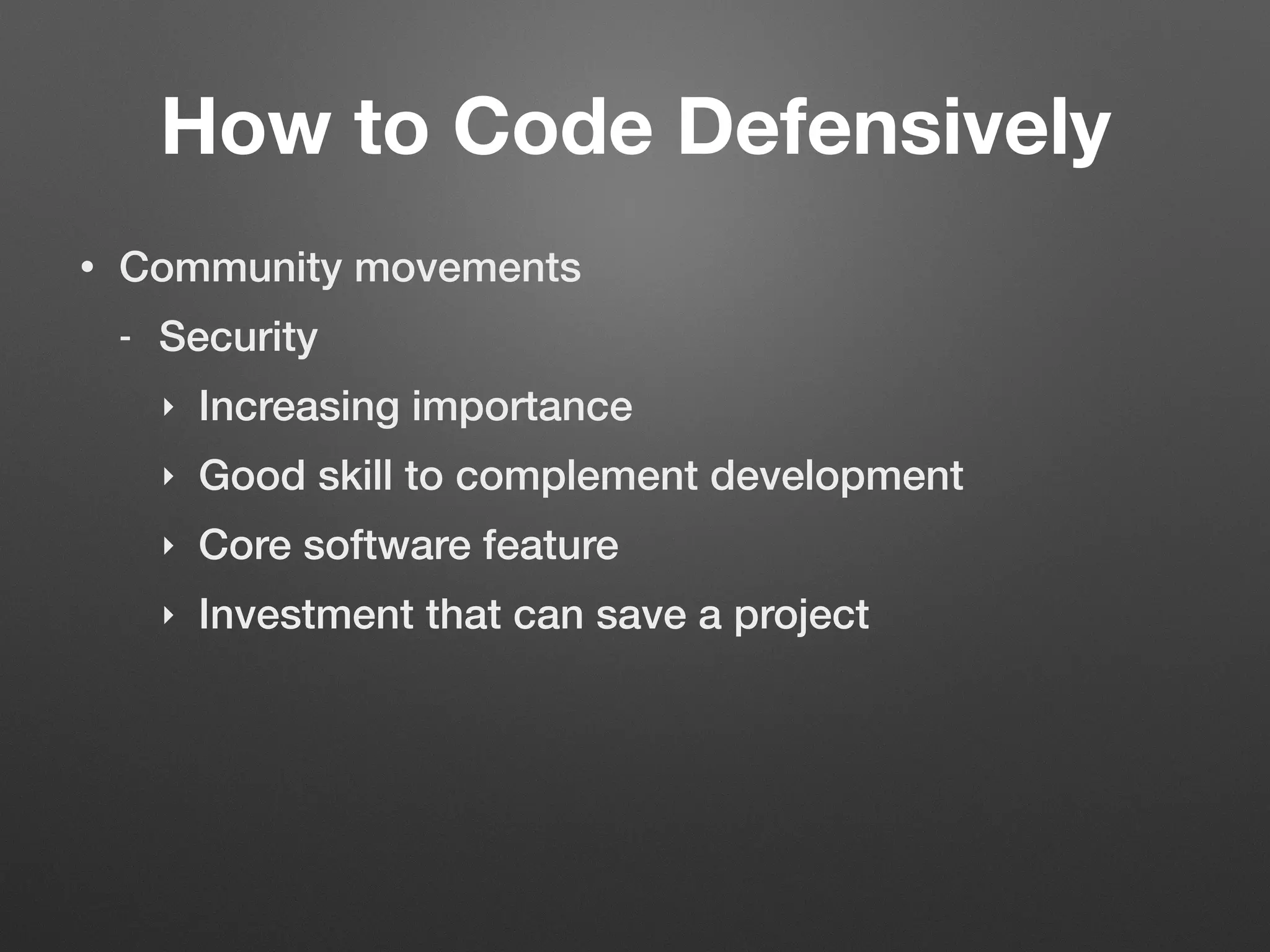 How to Code Defensively

• Community movements

- Security

‣ Increasing importance

‣ Good skill to complement development

‣ Core software feature

‣ Investment that can save a project